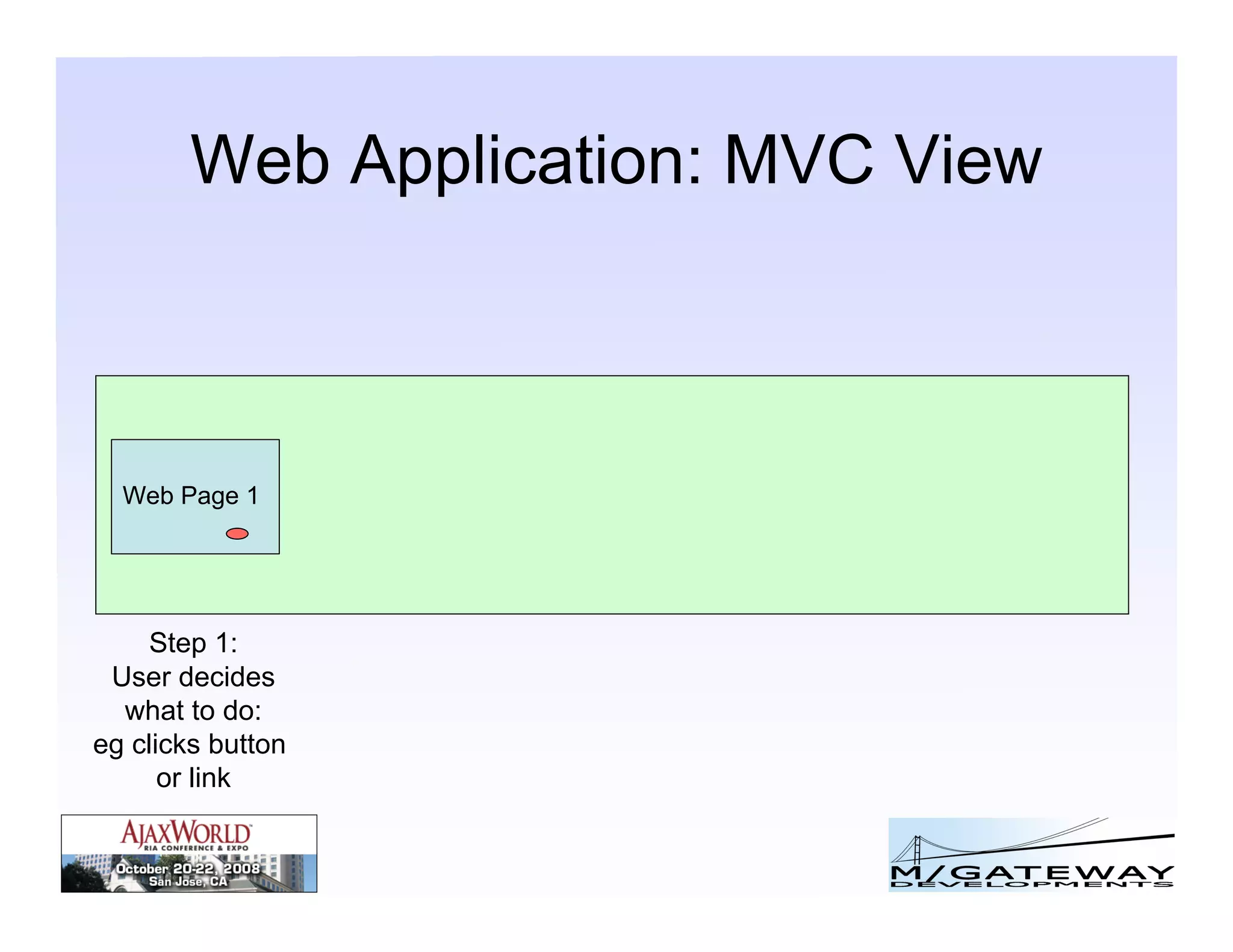 Web Application: MVC View

Web Page 1

Step 1:
User decides what to do:
eg clicks button or link

AJAXWORLD
RIA CONFERENCE & EXPO
October 20-22, 2008
San Jose, CA

M/GATEWAY
DEVELOPMENTS